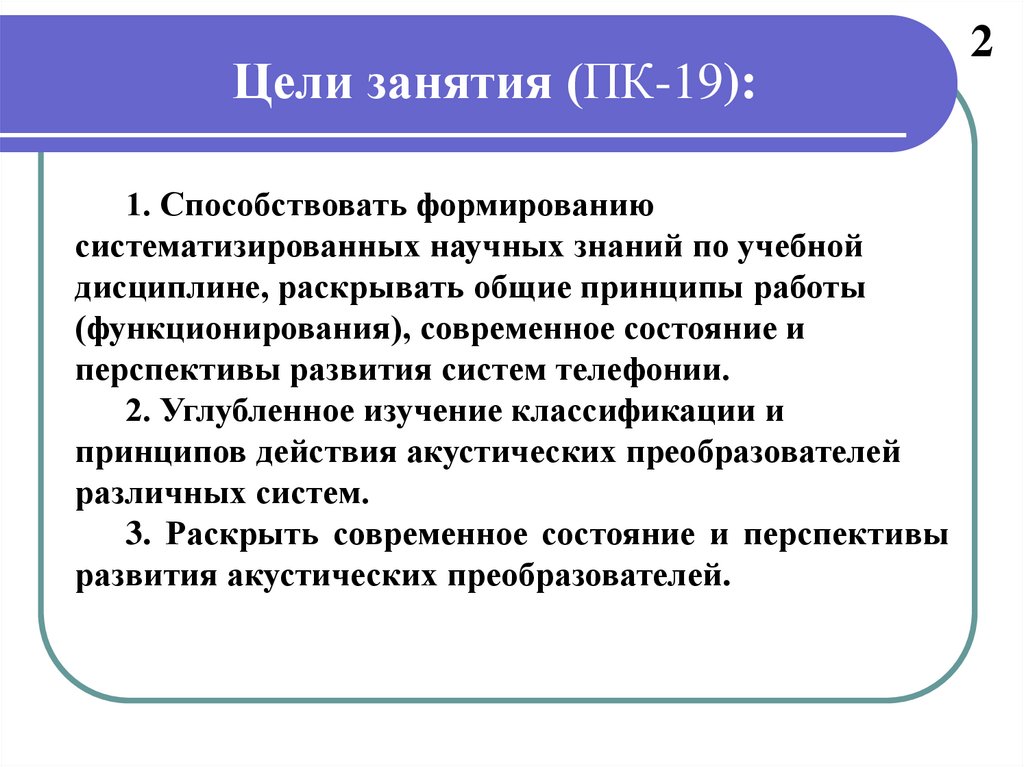 2

Цели занятия (ПК-19):

1. Способствовать формированию систематизированных научных знаний по учебной дисциплине, раскрывать общие принципы работы (функционирования), современное состояние и перспективы развития систем телефонии.

2. Углубленное изучение классификации и принципов действия акустических преобразователей различных систем.

3. Раскрыть современное состояние и перспективы развития акустических преобразователей.